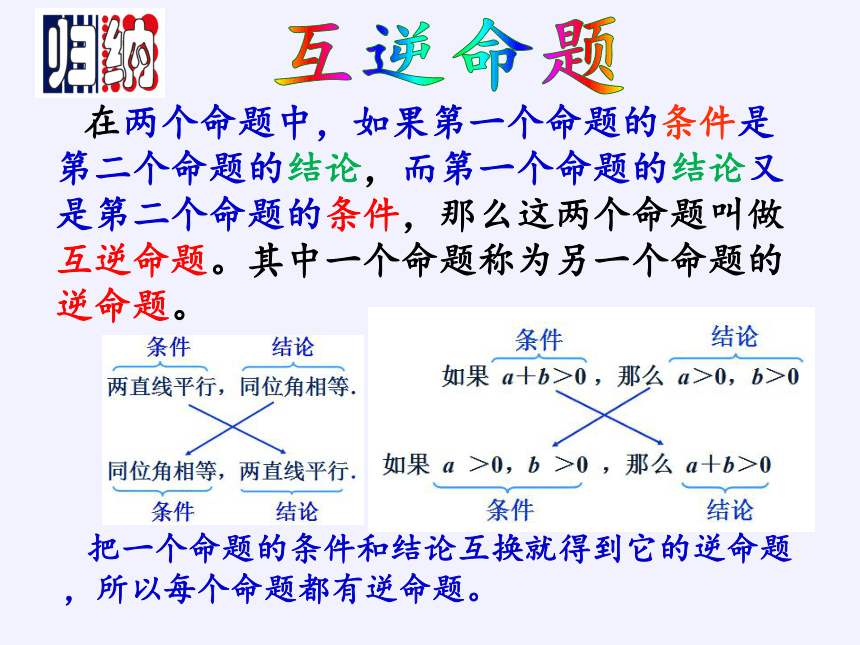 归纳

互逆命题

在两个命题中，如果第一个命题的条件是第二个命题的结论，而第一个命题的结论又是第二个命题的条件，那么这两个命题叫做互逆命题。其中一个命题称为另一个命题的逆命题。

条件　结论
两直线平行，同位角相等.
同位角相等，两直线平行.
条件　结论

条件　结论
如果 $a+b>0$，那么 $a>0$，$b>0$
如果 $a>0$，$b>0$，那么 $a+b>0$
条件　结论

把一个命题的条件和结论互换就得到它的逆命题，所以每个命题都有逆命题。